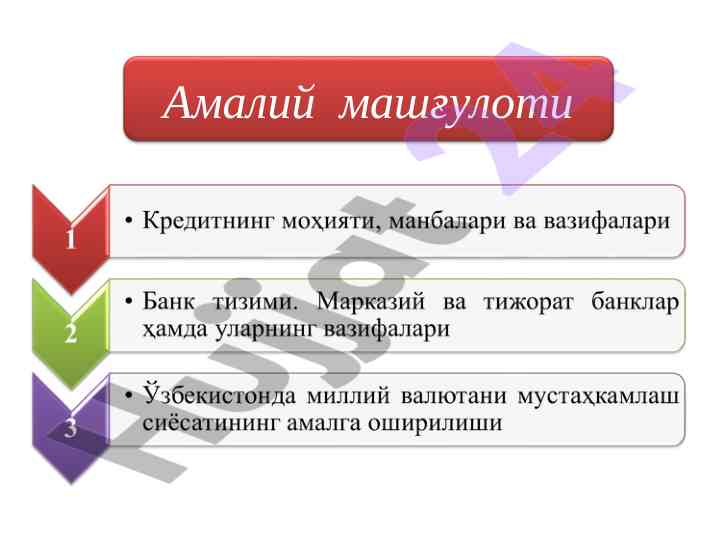 Амалий машғулоти

1

• Кредитнинг моҳияти, манбалари ва вазифалари

2

• Банк тизими. Марказий ва тижорат банклар ҳамда уларнинг вазифалари

3

• Ўзбекистонда миллий валютани мустаҳкамлаш сиёсатининг амалга оширилиши

Hujjat 24